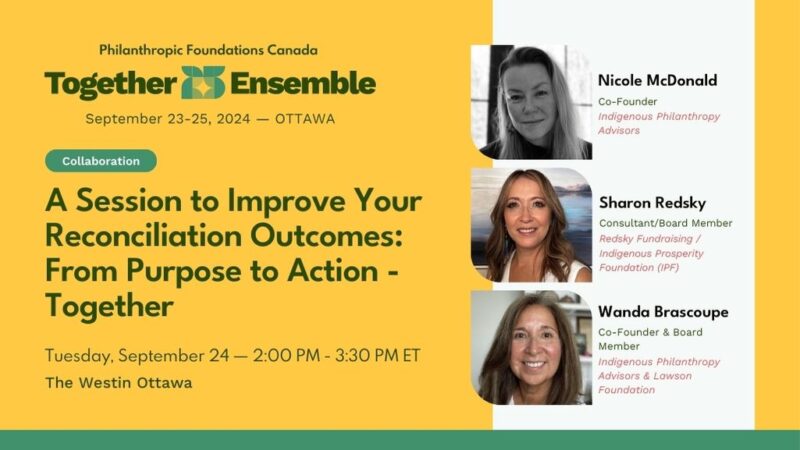 Philanthropic Foundations Canada

Together Ensemble

September 23-25, 2024 — OTTAWA

Collaboration

A Session to Improve Your Reconciliation Outcomes: From Purpose to Action - Together

Tuesday, September 24 — 2:00 PM - 3:30 PM ET

The Westin Ottawa

Nicole McDonald

Co-Founder

Indigenous Philanthropy Advisors

Sharon Redsky

Consultant/Board Member

Redsky Fundraising / Indigenous Prosperity Foundation (IPF)

Wanda Brascoupe

Co-Founder & Board Member

Indigenous Philanthropy Advisors & Lawson Foundation